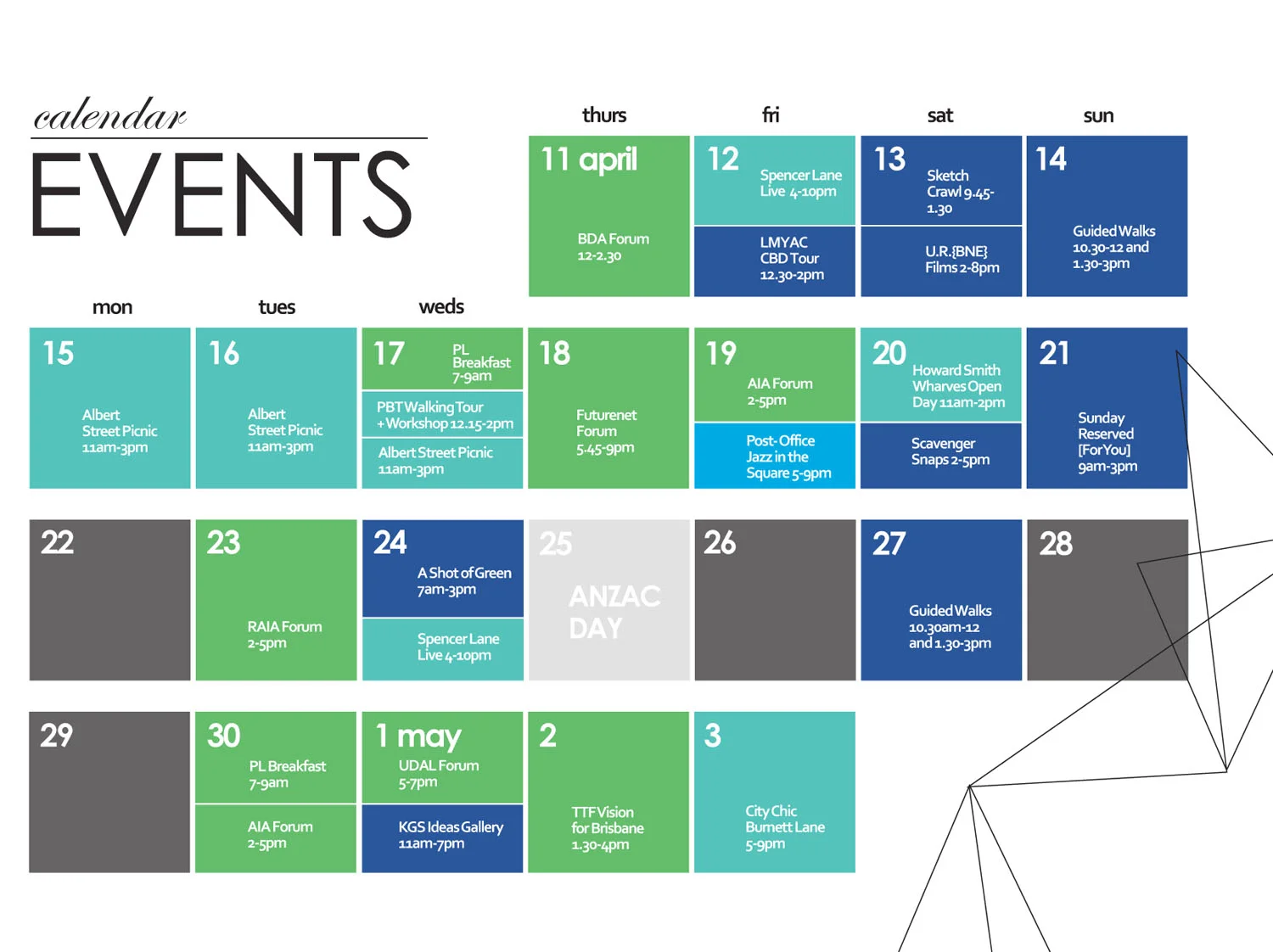 calendar
EVENTS

thurs fri sat sun

11 april
BDA Forum
12-2.30

12
Spencer Lane Live 4-10pm
LMYAC CBD Tour 12.30-2pm

13
Sketch Crawl 9.45-1.30
U.R.{BNE} Films 2-8pm

14
Guided Walks 10.30-12 and 1.30-3pm

mon tues weds

15
Albert Street Picnic 11am-3pm

16
Albert Street Picnic 11am-3pm

17
PL Breakfast 7-9am
PBT Walking Tour + Workshop 12.15-2pm
Albert Street Picnic 11am-3pm

18
Futurenet Forum 5.45-9pm

19
AIA Forum 2-5pm
Post-Office Jazz in the Square 5-9pm

20
Howard Smith Wharves Open Day 11am-2pm
Scavenger Snaps 2-5pm

21
Sunday Reserved [For You] 9am-3pm

22

23
RAIA Forum 2-5pm

24
A Shot of Green 7am-3pm
Spencer Lane Live 4-10pm

25
ANZAC DAY

26

27
Guided Walks 10.30am-12 and 1.30-3pm

28

29

30
PL Breakfast 7-9am
AIA Forum 2-5pm

1 may
UDAL Forum 5-7pm
KGS Ideas Gallery 11am-7pm

2
TTF Vision for Brisbane 1.30-4pm

3
City Chic Burnett Lane 5-9pm